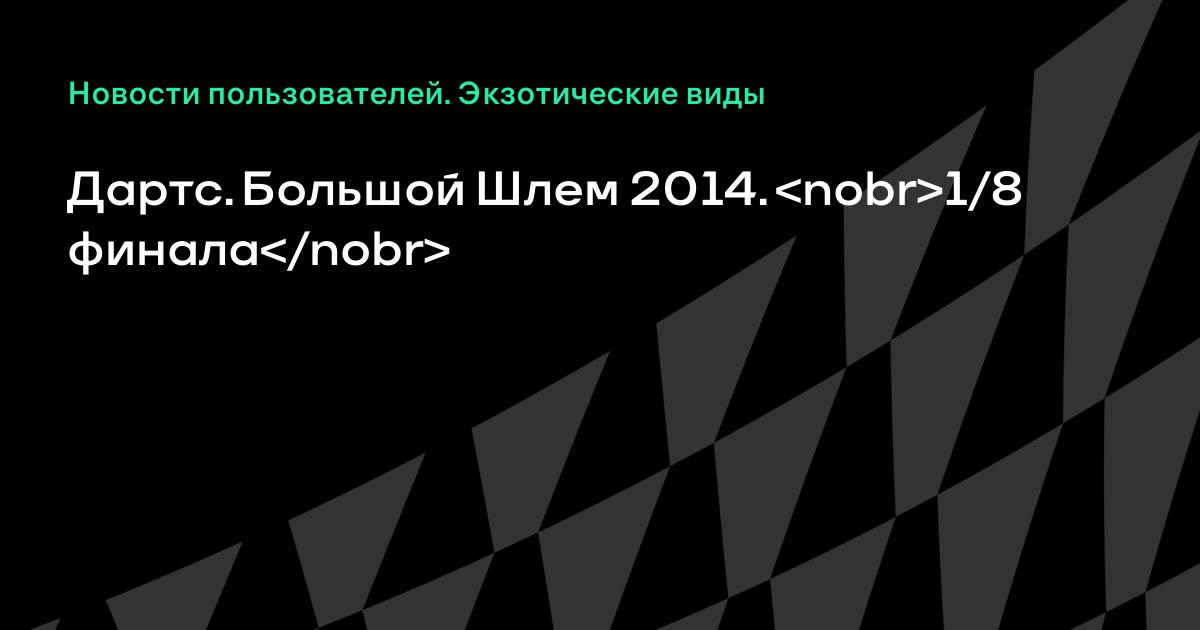 Новости пользователей. Экзотические виды

Дартс. Большой Шлем 2014. <nobr>1/8 финала</nobr>